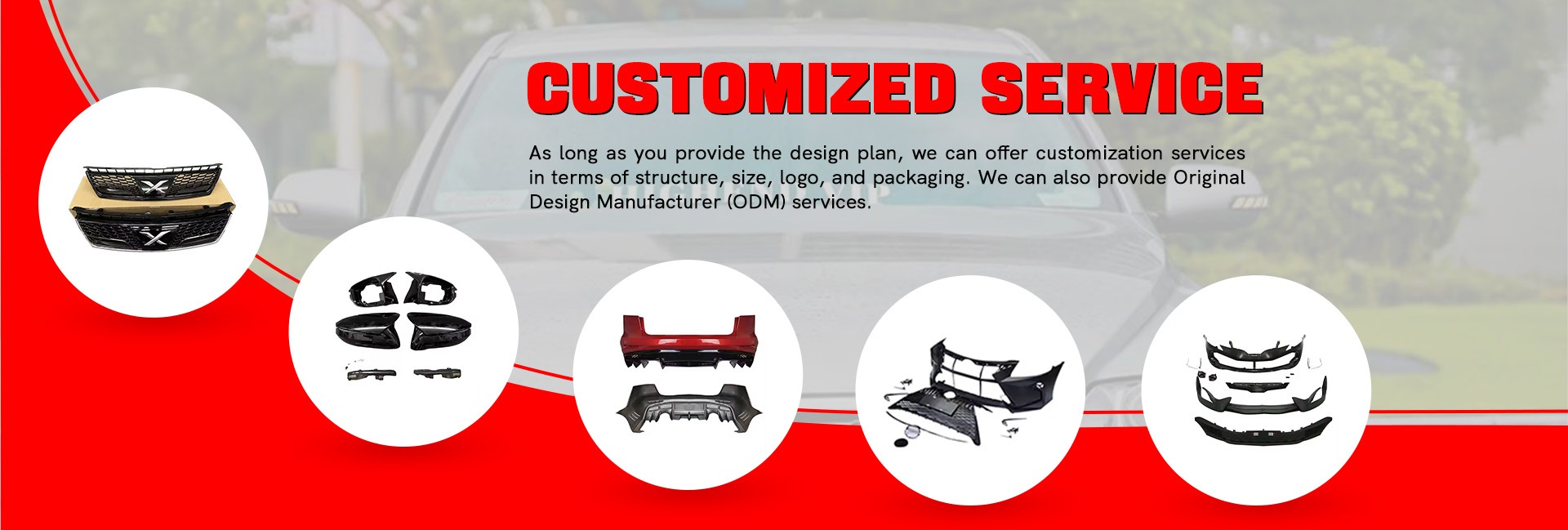 CUSTOMIZED SERVICE

As long as you provide the design plan, we can offer customization services in terms of structure, size, logo, and packaging. We can also provide Original Design Manufacturer (ODM) services.